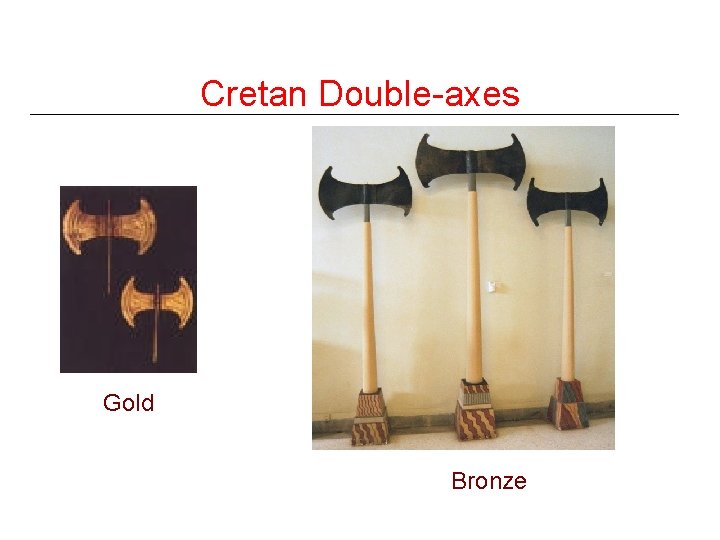 Cretan Double-axes

Gold

Bronze